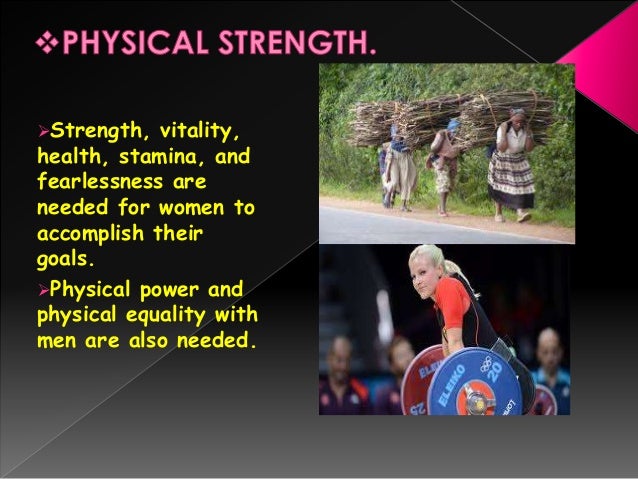 ❖PHYSICAL STRENGTH.

➢Strength, vitality, health, stamina, and fearlessness are needed for women to accomplish their goals.

➢Physical power and physical equality with men are also needed.

ELEIKO 20 ELEIKO 25